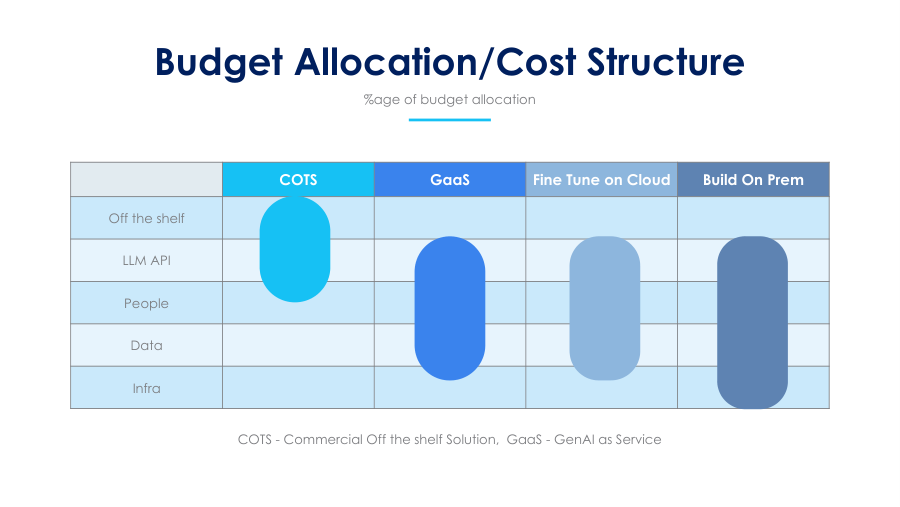 Budget Allocation/Cost Structure

%age of budget allocation

| | COTS | GaaS | Fine Tune on Cloud | Build On Prem |
|---|---|---|---|---|
| Off the shelf | | | | |
| LLM API | | | | |
| People | | | | |
| Data | | | | |
| Infra | | | | |

COTS - Commercial Off the shelf Solution, GaaS - GenAI as Service